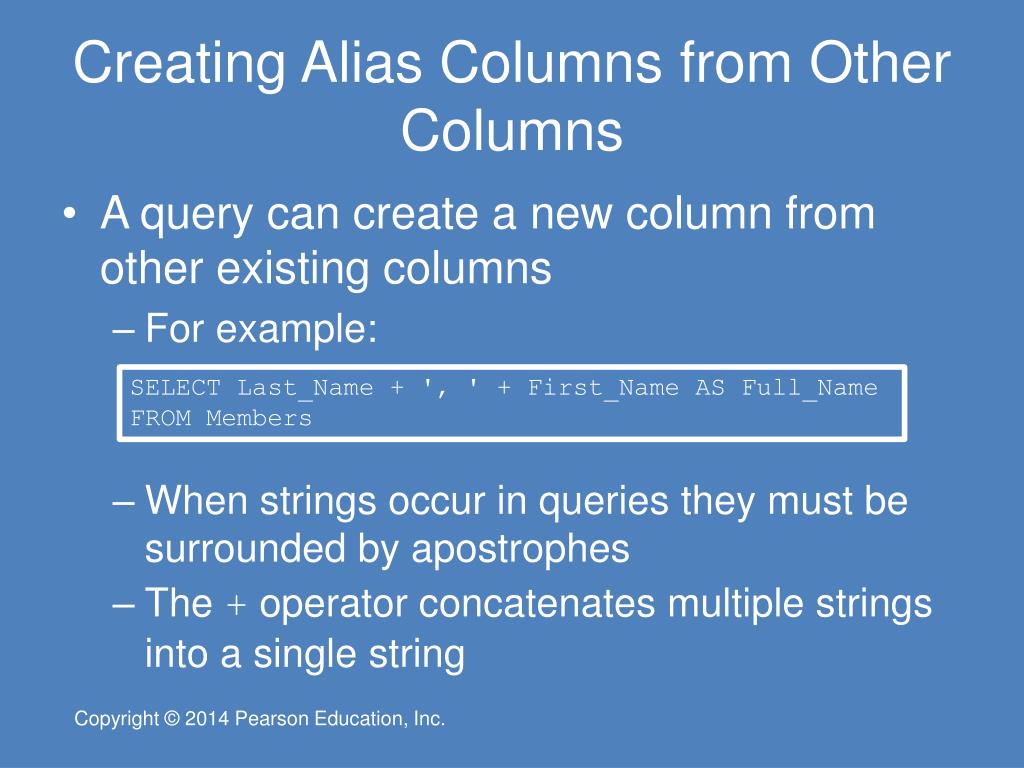 Creating Alias Columns from Other Columns

• A query can create a new column from other existing columns

– For example:

SELECT Last_Name + ', ' + First_Name AS Full_Name
FROM Members

– When strings occur in queries they must be surrounded by apostrophes

– The + operator concatenates multiple strings into a single string

Copyright © 2014 Pearson Education, Inc.